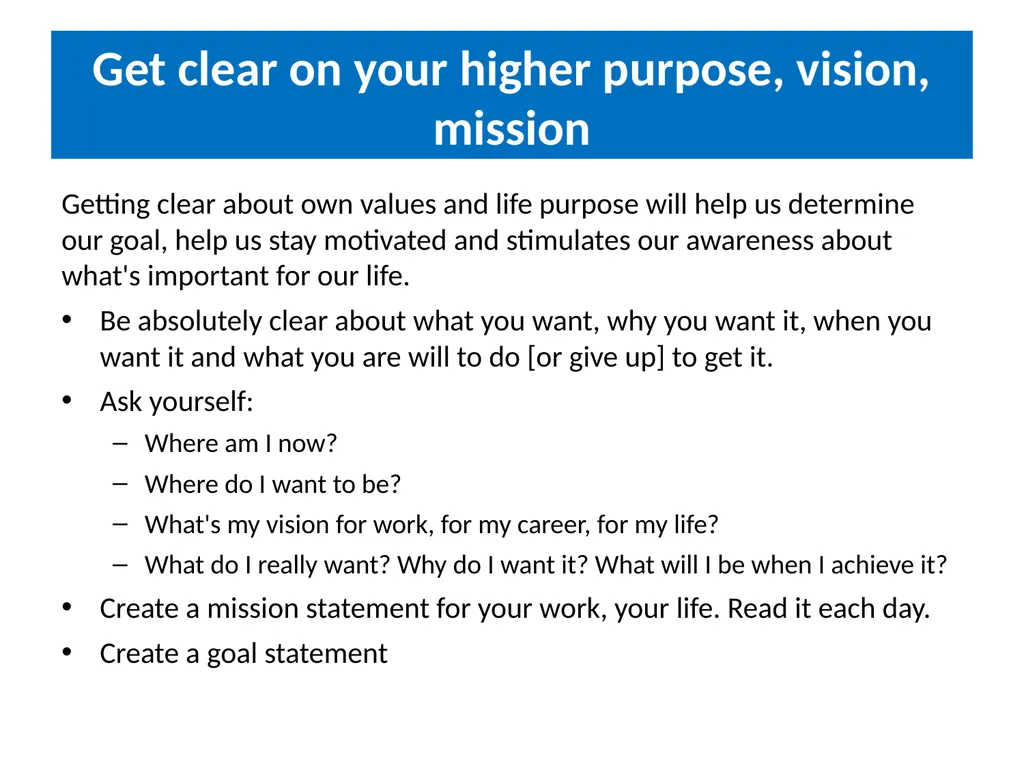 Get clear on your higher purpose, vision, mission

Getting clear about own values and life purpose will help us determine our goal, help us stay motivated and stimulates our awareness about what's important for our life.

• Be absolutely clear about what you want, why you want it, when you want it and what you are will to do [or give up] to get it.
• Ask yourself:
– Where am I now?
– Where do I want to be?
– What's my vision for work, for my career, for my life?
– What do I really want? Why do I want it? What will I be when I achieve it?
• Create a mission statement for your work, your life. Read it each day.
• Create a goal statement